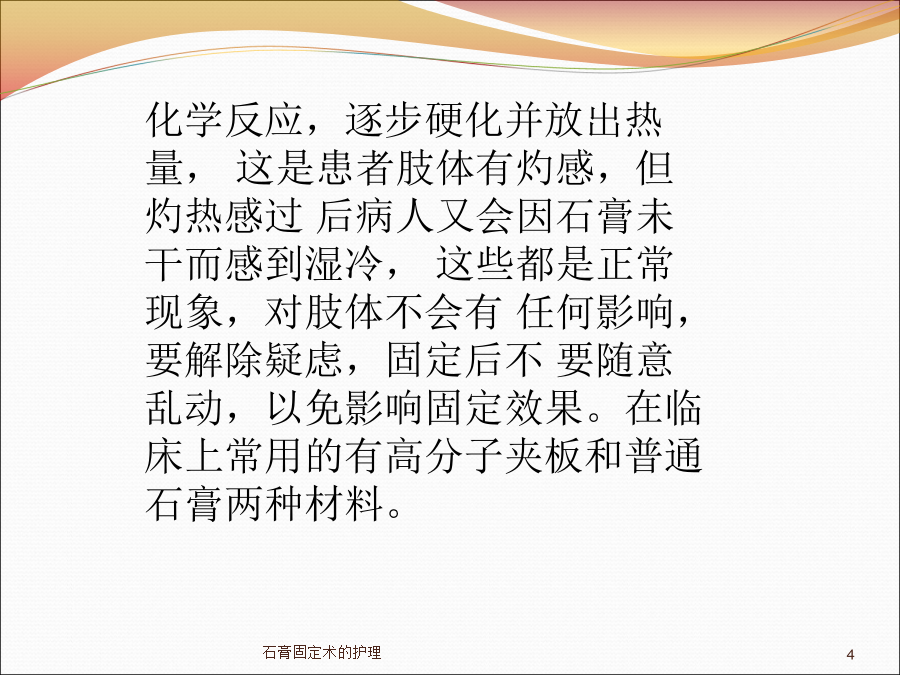 化学反应，逐步硬化并放出热量， 这是患者肢体有灼感，但灼热感过 后病人又会因石膏未干而感到湿冷， 这些都是正常现象，对肢体不会有 任何影响，要解除疑虑，固定后不 要随意乱动，以免影响固定效果。在临床上常用的有高分子夹板和普通石膏两种材料。

石膏固定术的护理

4